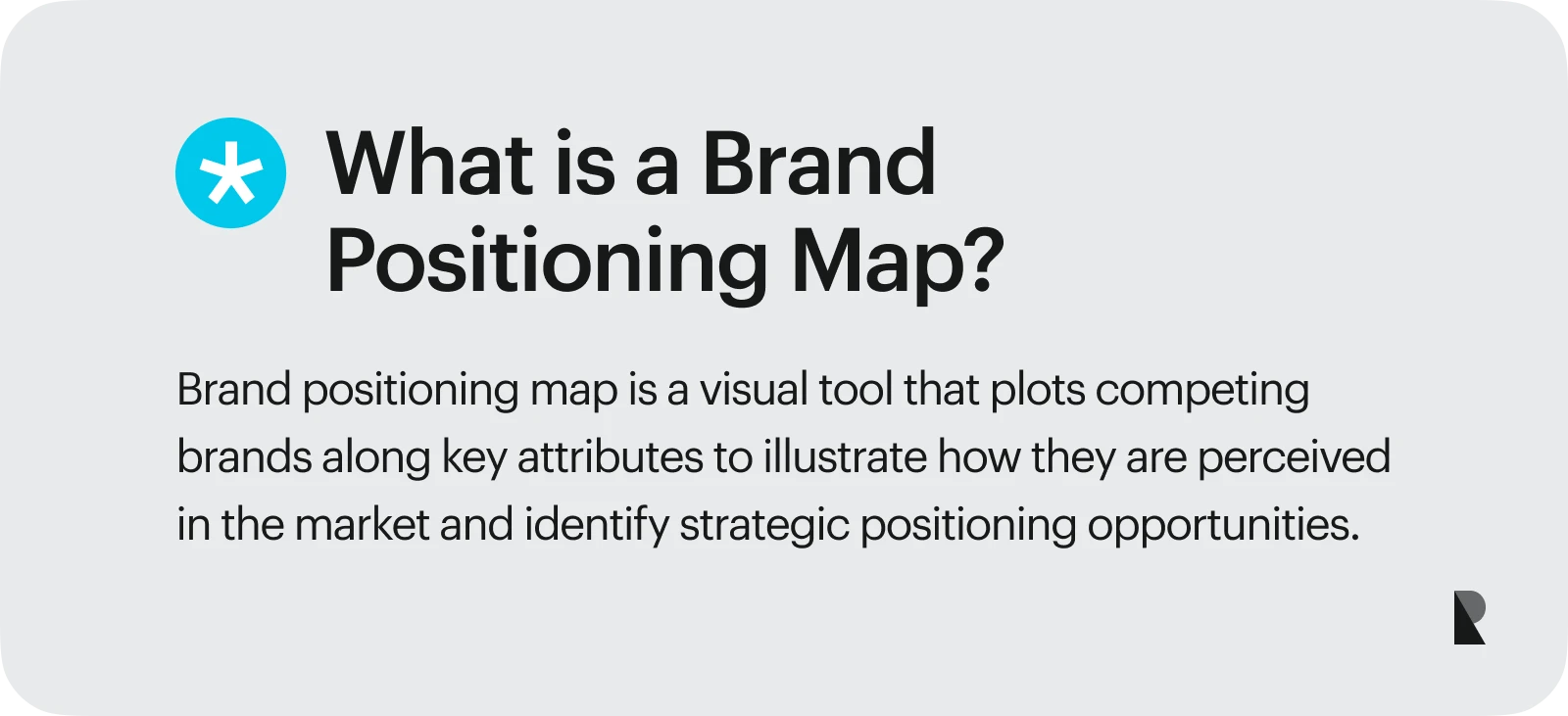 What is a Brand Positioning Map?

Brand positioning map is a visual tool that plots competing brands along key attributes to illustrate how they are perceived in the market and identify strategic positioning opportunities.